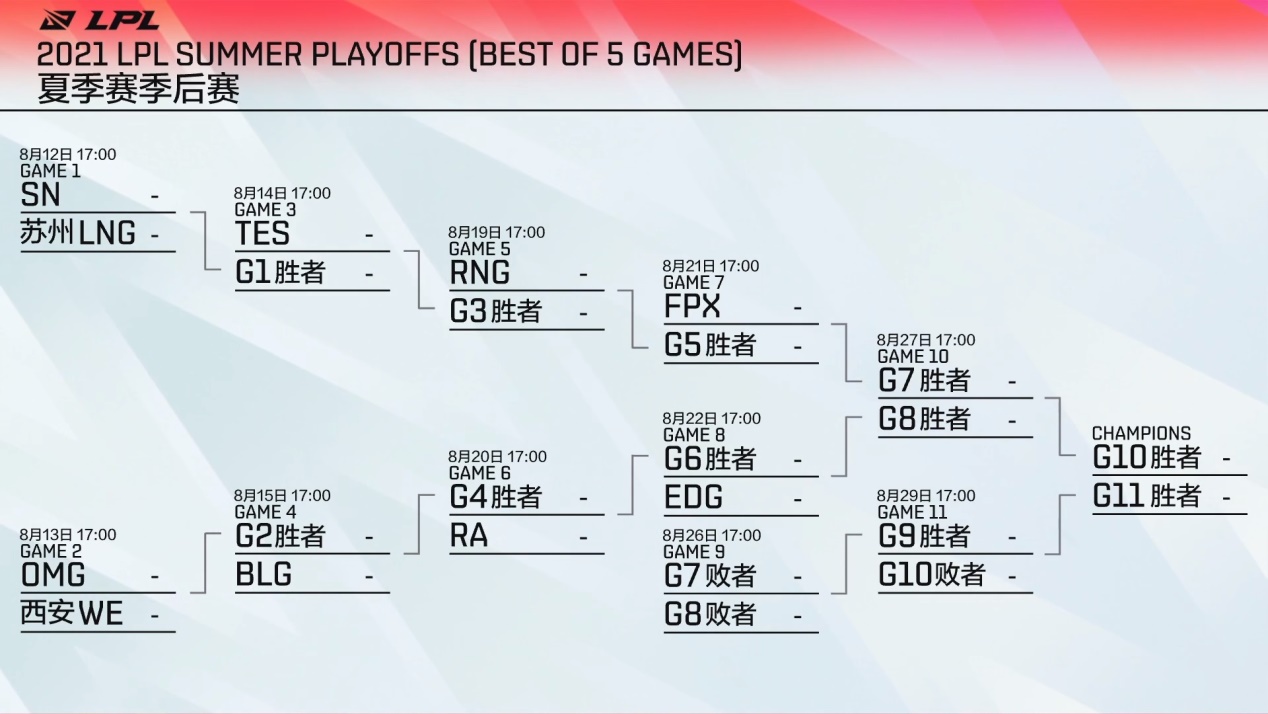 LPL
2021 LPL SUMMER PLAYOFFS (BEST OF 5 GAMES)
夏季赛季后赛

8月12日 17:00
GAME 1
SN -
苏州LNG -

8月13日 17:00
GAME 2
OMG -
西安WE -

8月14日 17:00
GAME 3
TES -
G1胜者 -

8月15日 17:00
GAME 4
G2胜者 -
BLG -

8月19日 17:00
GAME 5
RNG -
G3胜者 -

8月20日 17:00
GAME 6
G4胜者 -
RA -

8月21日 17:00
GAME 7
FPX -
G5胜者 -

8月22日 17:00
GAME 8
G6胜者 -
EDG -

8月26日 17:00
GAME 9
G7败者 -
G8败者 -

8月27日 17:00
GAME 10
G7胜者 -
G8胜者 -

8月29日 17:00
GAME 11
G9胜者 -
G10败者 -

CHAMPIONS
G10胜者 -
G11胜者 -